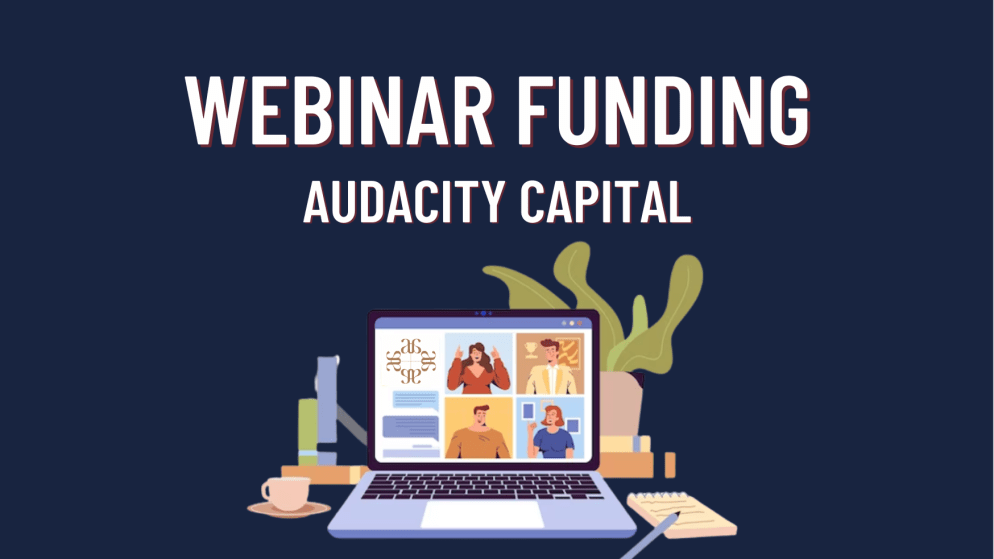 WEBINAR FUNDING
AUDACITY CAPITAL